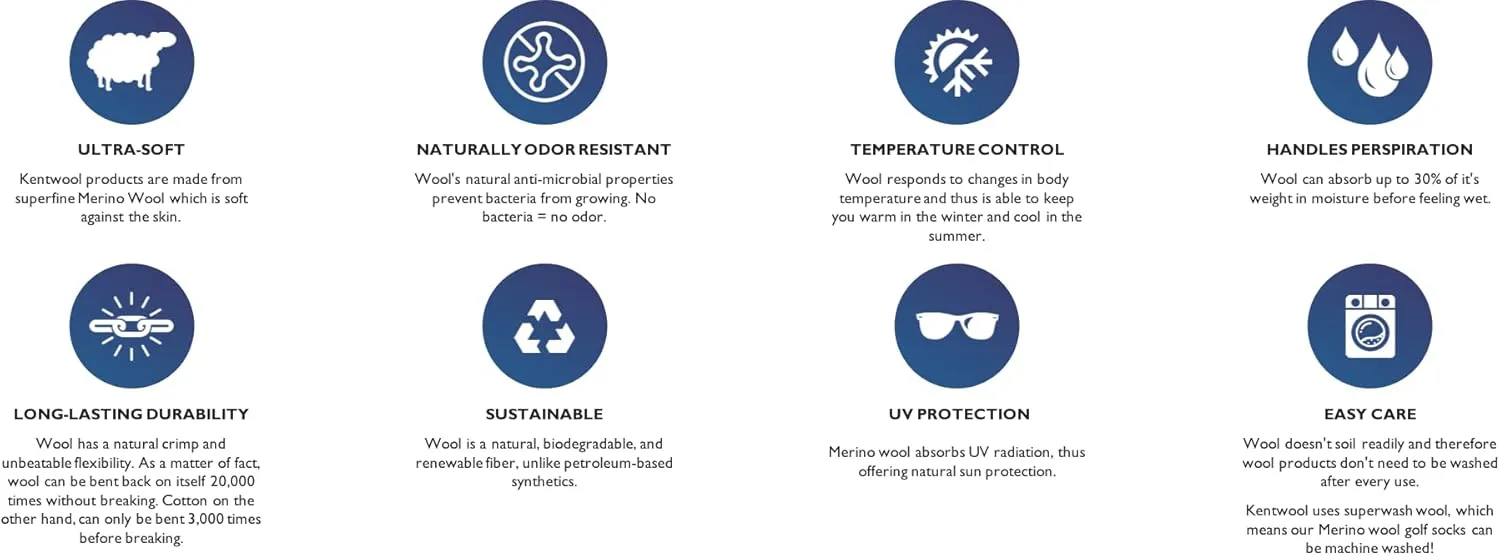 ULTRA-SOFT

Kentwool products are made from superfine Merino Wool which is soft against the skin.

NATURALLY ODOR RESISTANT

Wool's natural anti-microbial properties prevent bacteria from growing. No bacteria = no odor.

TEMPERATURE CONTROL

Wool responds to changes in body temperature and thus is able to keep you warm in the winter and cool in the summer.

HANDLES PERSPIRATION

Wool can absorb up to 30% of it's weight in moisture before feeling wet.

LONG-LASTING DURABILITY

Wool has a natural crimp and unbeatable flexibility. As a matter of fact, wool can be bent back on itself 20,000 times without breaking. Cotton on the other hand, can only be bent 3,000 times before breaking.

SUSTAINABLE

Wool is a natural, biodegradable, and renewable fiber, unlike petroleum-based synthetics.

UV PROTECTION

Merino wool absorbs UV radiation, thus offering natural sun protection.

EASY CARE

Wool doesn't soil readily and therefore wool products don't need to be washed after every use.

Kentwool uses superwash wool, which means our Merino wool golf socks can be machine washed!